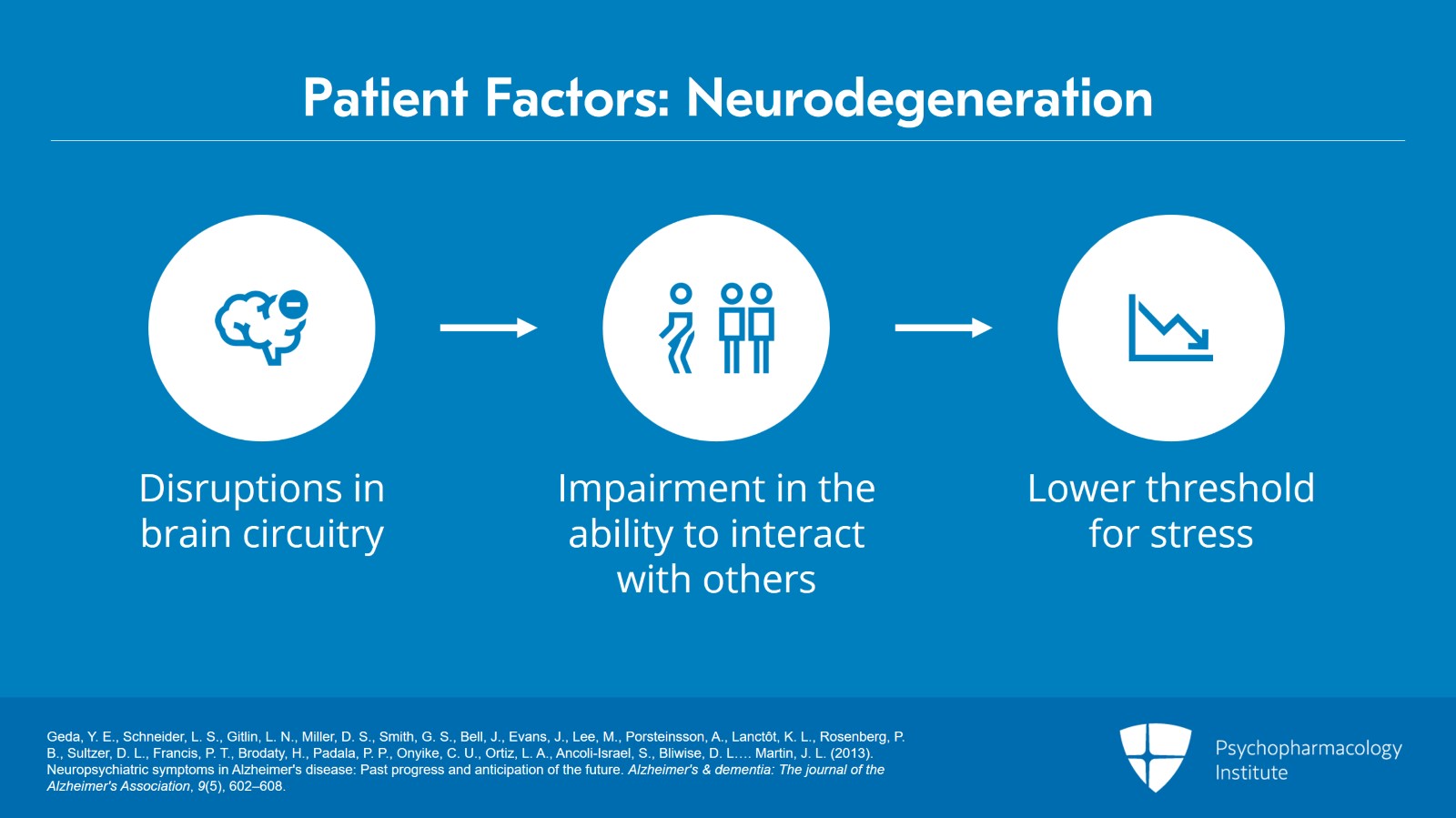 Patient Factors: Neurodegeneration

Disruptions in brain circuitry

Impairment in the ability to interact with others

Lower threshold for stress

Geda, Y. E., Schneider, L. S., Gitlin, L. N., Miller, D. S., Smith, G. S., Bell, J., Evans, J., Lee, M., Porsteinsson, A., Lanctôt, K. L., Rosenberg, P. B., Sultzer, D. L., Francis, P. T., Brodaty, H., Padala, P. P., Onyike, C. U., Ortiz, L. A., Ancoli-Israel, S., Bliwise, D. L.… Martin, J. L. (2013). Neuropsychiatric symptoms in Alzheimer's disease: Past progress and anticipation of the future. Alzheimer's & dementia: The journal of the Alzheimer's Association, 9(5), 602–608.

Psychopharmacology Institute